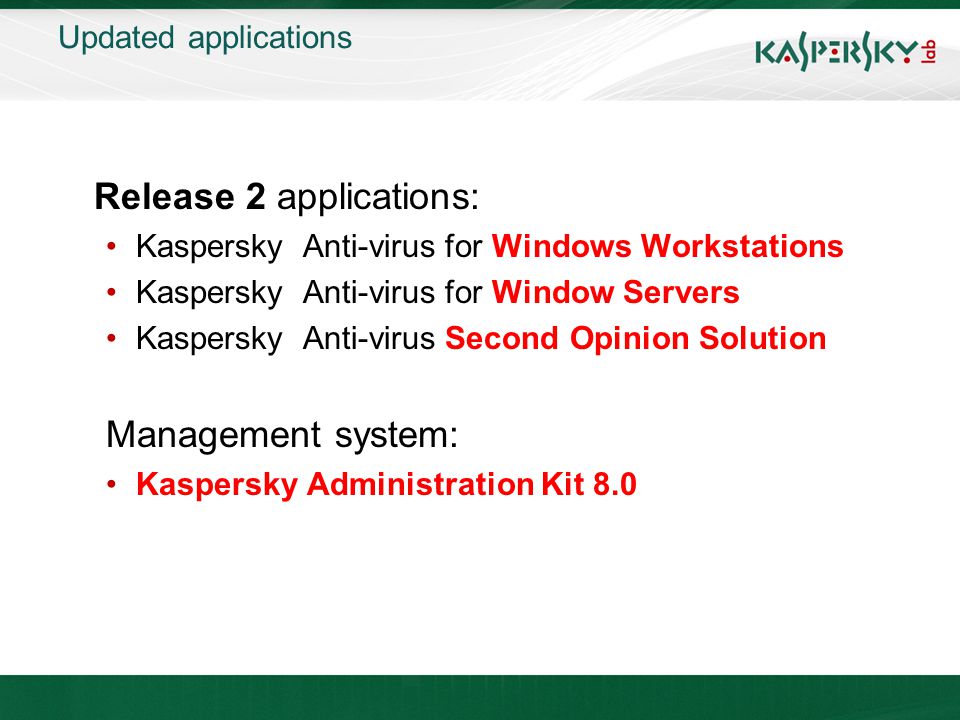 Updated applications

KASPERSKY lab

Release 2 applications:
• Kaspersky Anti-virus for Windows Workstations
• Kaspersky Anti-virus for Window Servers
• Kaspersky Anti-virus Second Opinion Solution

Management system:
• Kaspersky Administration Kit 8.0